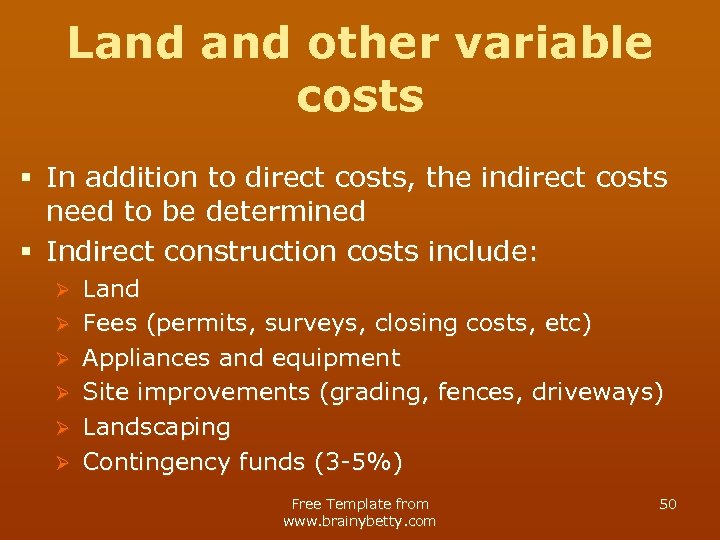 Land and other variable costs

▪ In addition to direct costs, the indirect costs need to be determined
▪ Indirect construction costs include:
  ➢ Land
  ➢ Fees (permits, surveys, closing costs, etc)
  ➢ Appliances and equipment
  ➢ Site improvements (grading, fences, driveways)
  ➢ Landscaping
  ➢ Contingency funds (3-5%)

Free Template from www.brainybetty.com

50